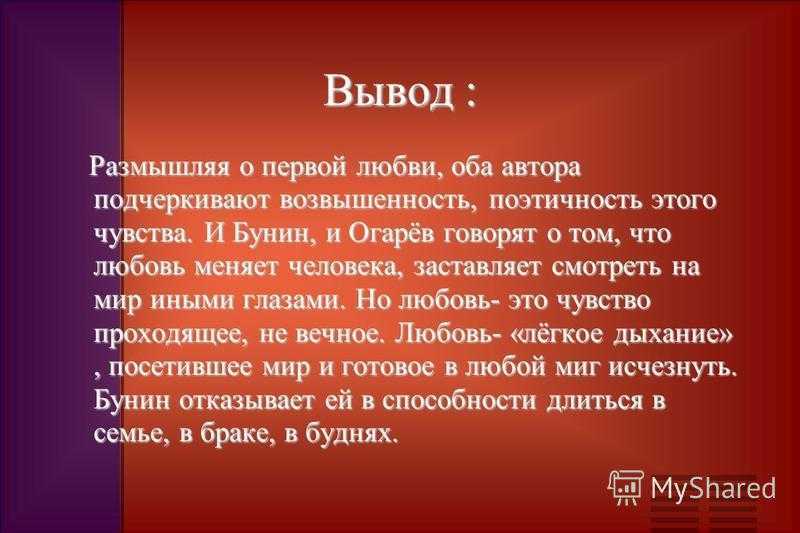 Вывод :

Размышляя о первой любви, оба автора подчеркивают возвышенность, поэтичность этого чувства. И Бунин, и Огарёв говорят о том, что любовь меняет человека, заставляет смотреть на мир иными глазами. Но любовь- это чувство проходящее, не вечное. Любовь- «лёгкое дыхание» , посетившее мир и готовое в любой миг исчезнуть. Бунин отказывает ей в способности длиться в семье, в браке, в буднях.

MyShared